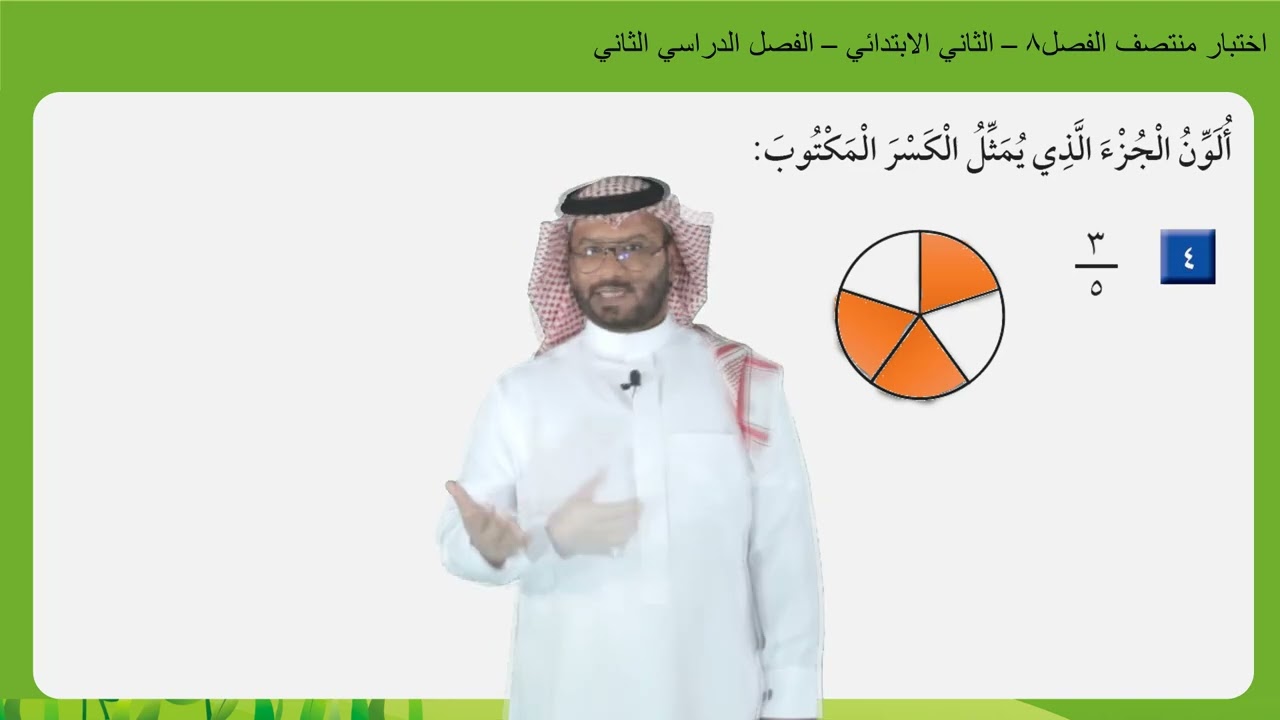 اختبار منتصف الفصل٨ – الثاني الابتدائي – الفصل الدراسي الثاني

أُلَوِّنُ الْجُزْءَ الَّذِي يُمَثِّلُ الْكَسْرَ الْمَكْتُوبَ:

٤

$\frac{٣}{٥}$